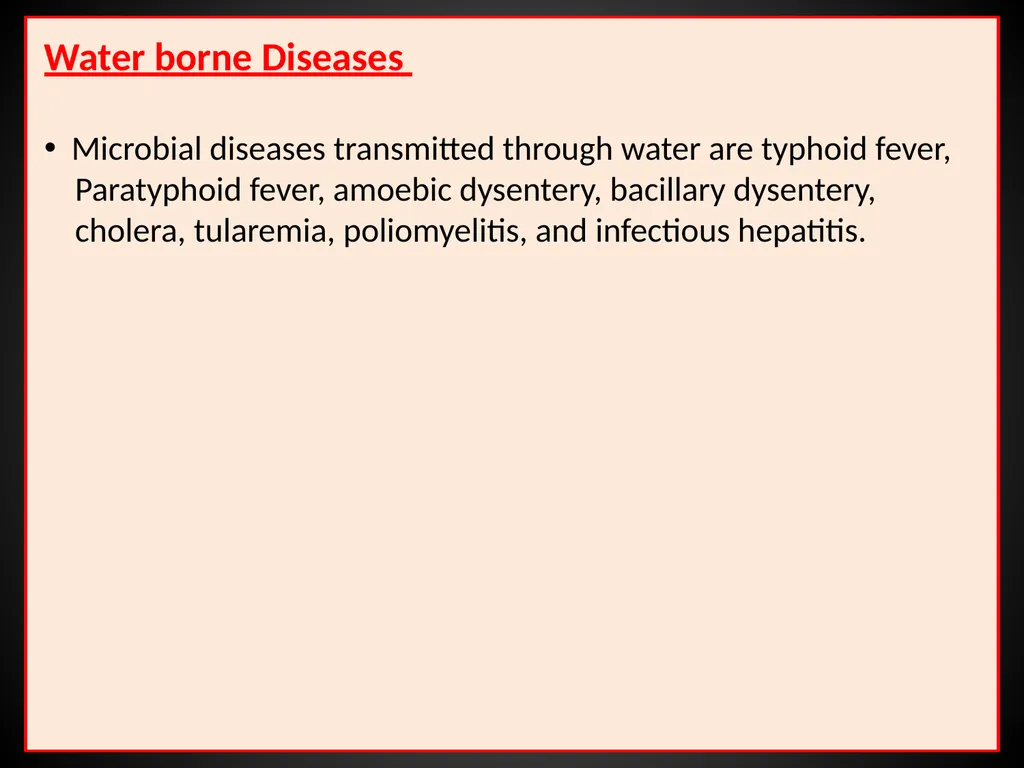 Water borne Diseases

• Microbial diseases transmitted through water are typhoid fever, Paratyphoid fever, amoebic dysentery, bacillary dysentery, cholera, tularemia, poliomyelitis, and infectious hepatitis.